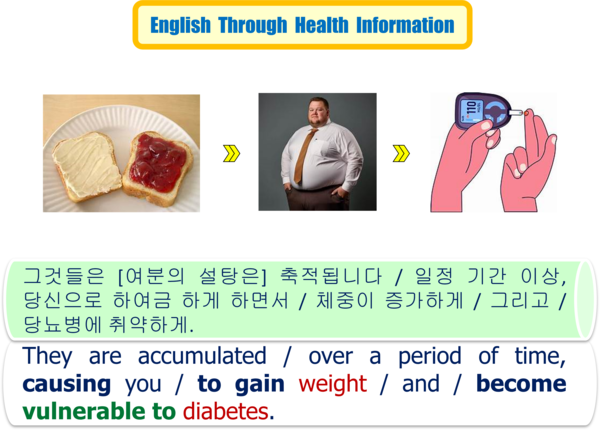 English Through Health Information

110

그것들은 [여분의 설탕은] 축적됩니다 / 일정 기간 이상, 당신으로 하여금 하게 하면서 / 체중이 증가하게 / 그리고 / 당뇨병에 취약하게.

They are accumulated / over a period of time, causing you / to gain weight / and / become vulnerable to diabetes.